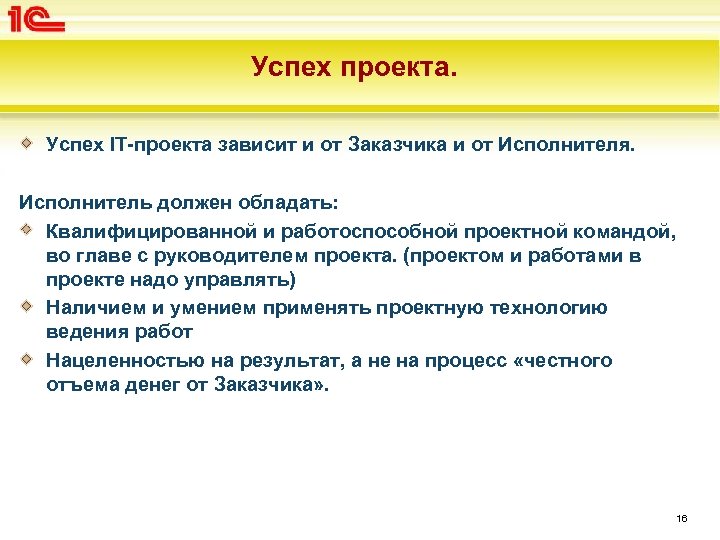 1С

Успех проекта.

Успех IT-проекта зависит и от Заказчика и от Исполнителя.

Исполнитель должен обладать:

Квалифицированной и работоспособной проектной командой, во главе с руководителем проекта. (проектом и работами в проекте надо управлять)

Наличием и умением применять проектную технологию ведения работ

Нацеленностью на результат, а не на процесс «честного отъема денег от Заказчика».

16